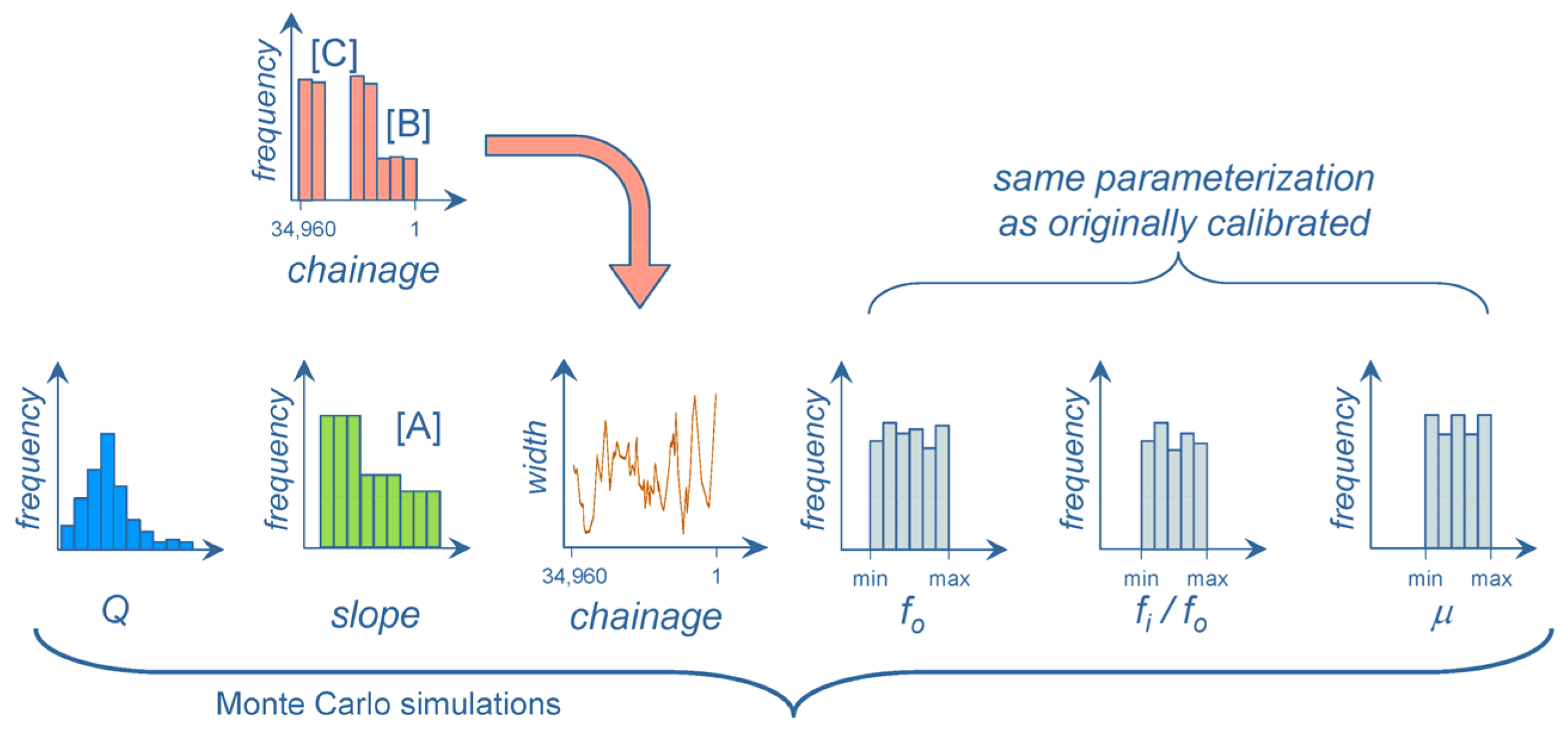 frequency
[C]
[B]
34,960
1
chainage

same parameterization as originally calibrated

frequency
Q

frequency
[A]
slope

width
34,960
1
chainage

frequency
min
max
$f_o$

frequency
min
max
$f_i / f_o$

frequency
min
max
$\mu$

Monte Carlo simulations